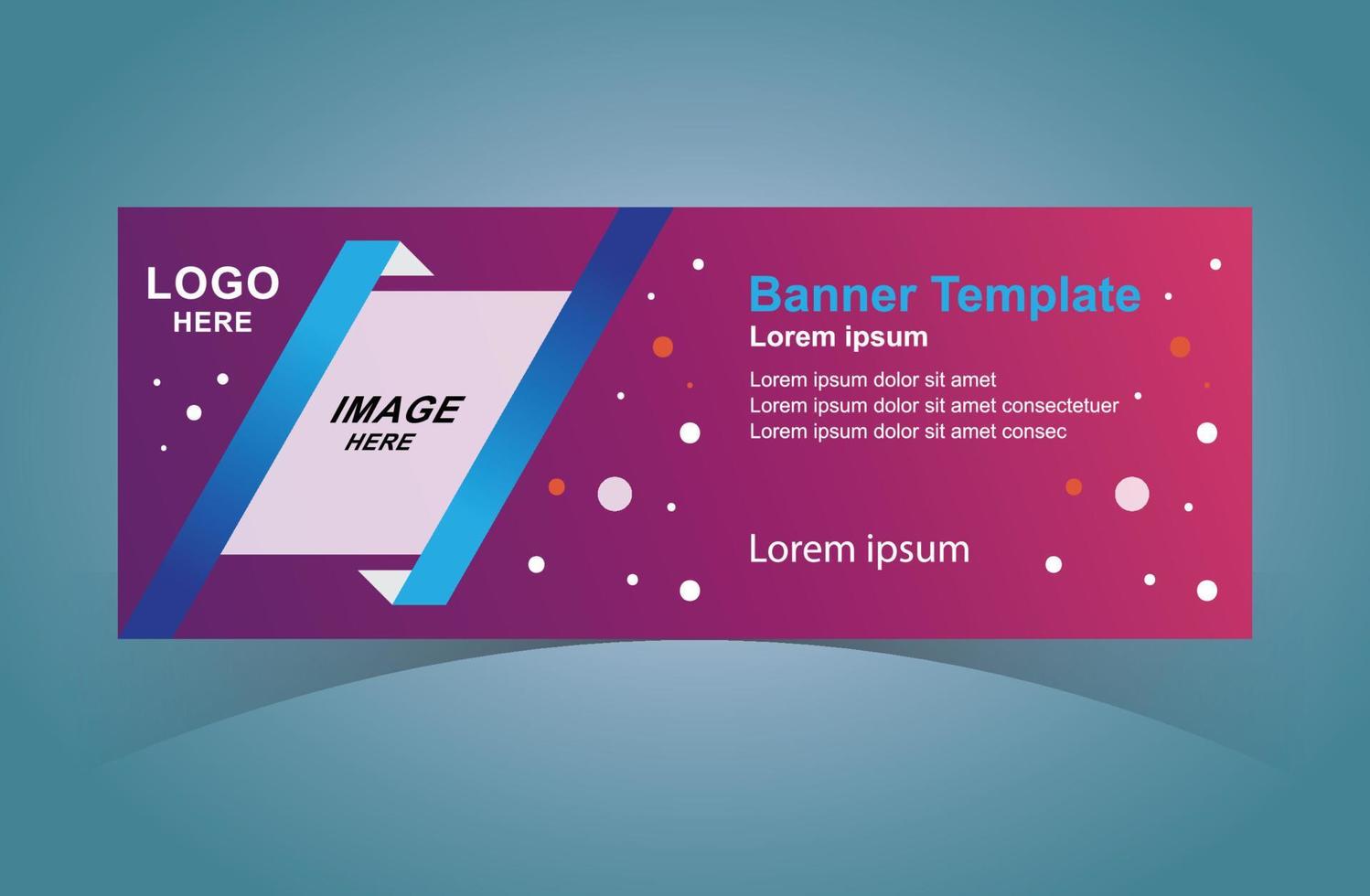 LOGO
HERE

IMAGE
HERE

Banner Template
Lorem ipsum

Lorem ipsum dolor sit amet
Lorem ipsum dolor sit amet consectetuer
Lorem ipsum dolor sit amet consec

Lorem ipsum